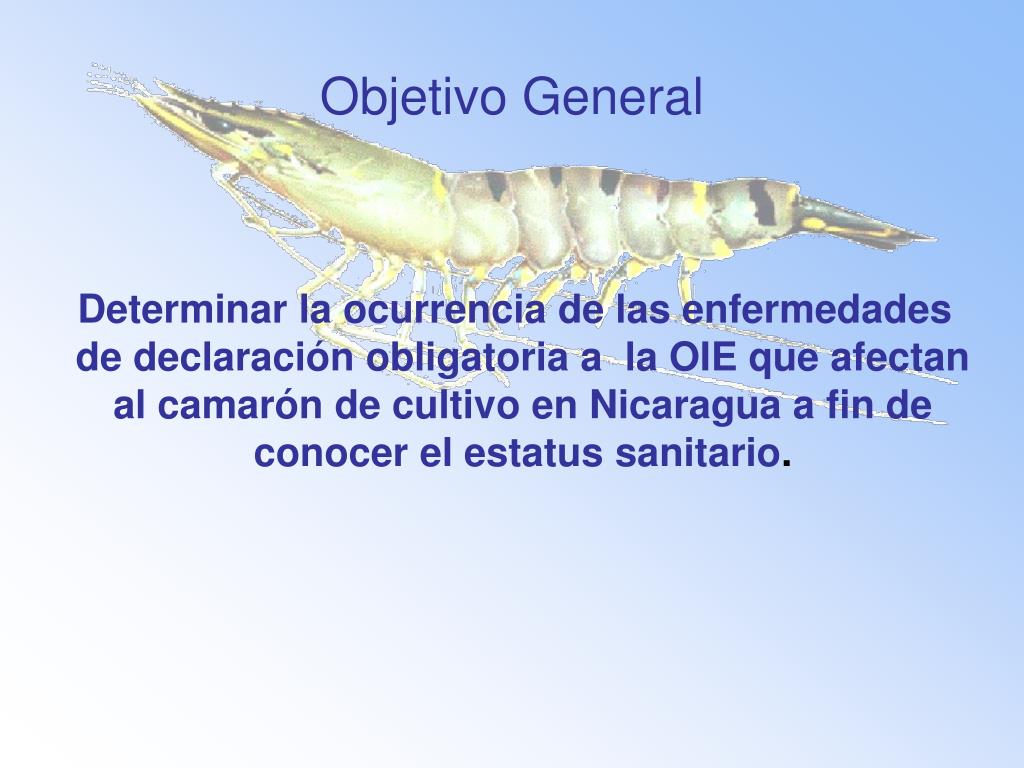 Objetivo General

Determinar la ocurrencia de las enfermedades de declaración obligatoria a la OIE que afectan al camarón de cultivo en Nicaragua a fin de conocer el estatus sanitario.